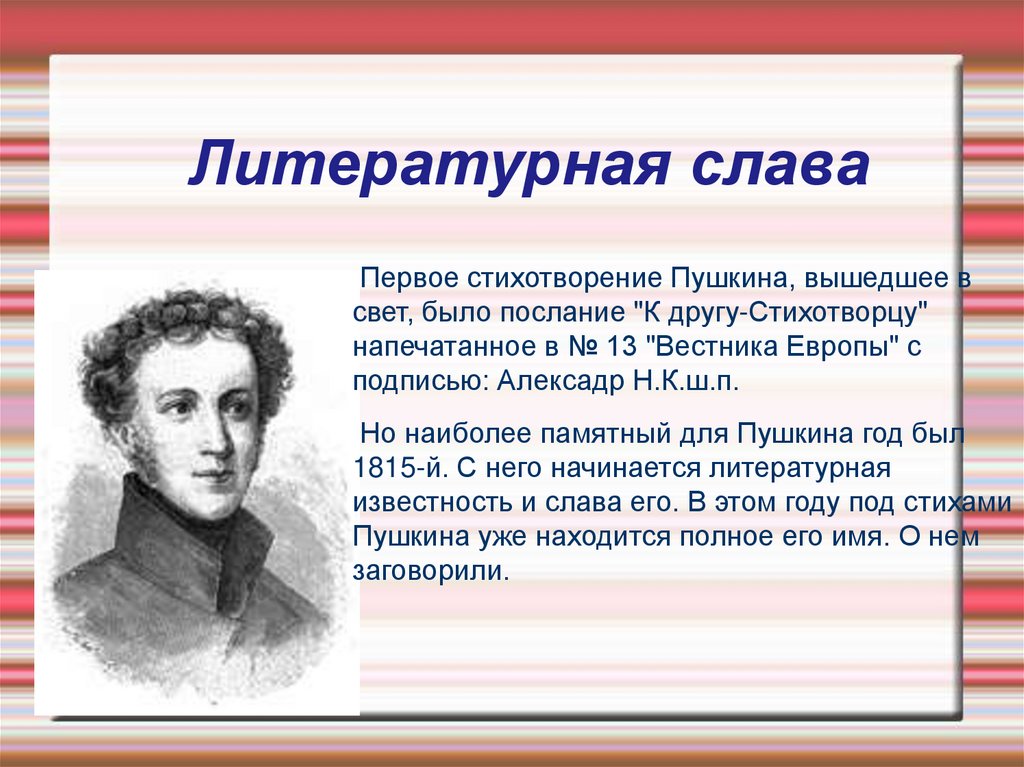 Литературная слава

Первое стихотворение Пушкина, вышедшее в свет, было послание "К другу-Стихотворцу" напечатанное в № 13 "Вестника Европы" с подписью: Алексадр Н.К.ш.п.

Но наиболее памятный для Пушкина год был 1815-й. С него начинается литературная известность и слава его. В этом году под стихами Пушкина уже находится полное его имя. О нем заговорили.